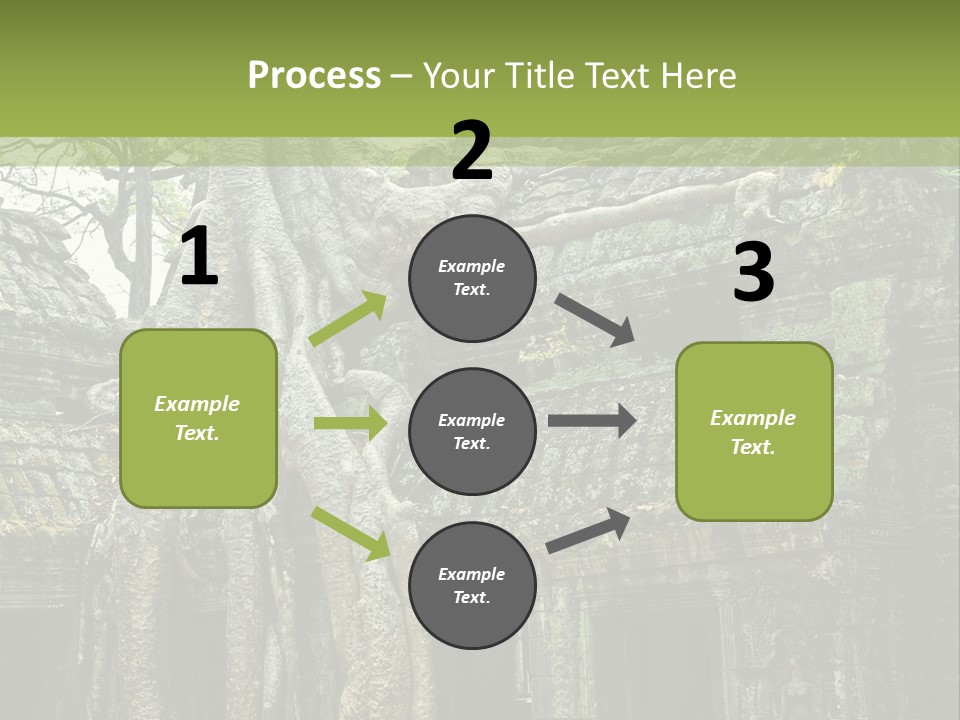 Process – Your Title Text Here

1

Example Text.

2

Example Text.

Example Text.

Example Text.

3

Example Text.